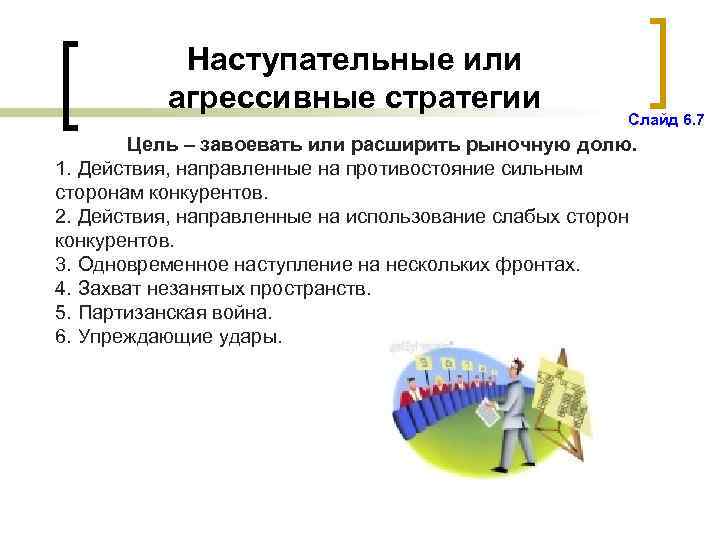 Наступательные или агрессивные стратегии

Слайд 6.7

Цель – завоевать или расширить рыночную долю.

1. Действия, направленные на противостояние сильным сторонам конкурентов.
2. Действия, направленные на использование слабых сторон конкурентов.
3. Одновременное наступление на нескольких фронтах.
4. Захват незанятых пространств.
5. Партизанская война.
6. Упреждающие удары.